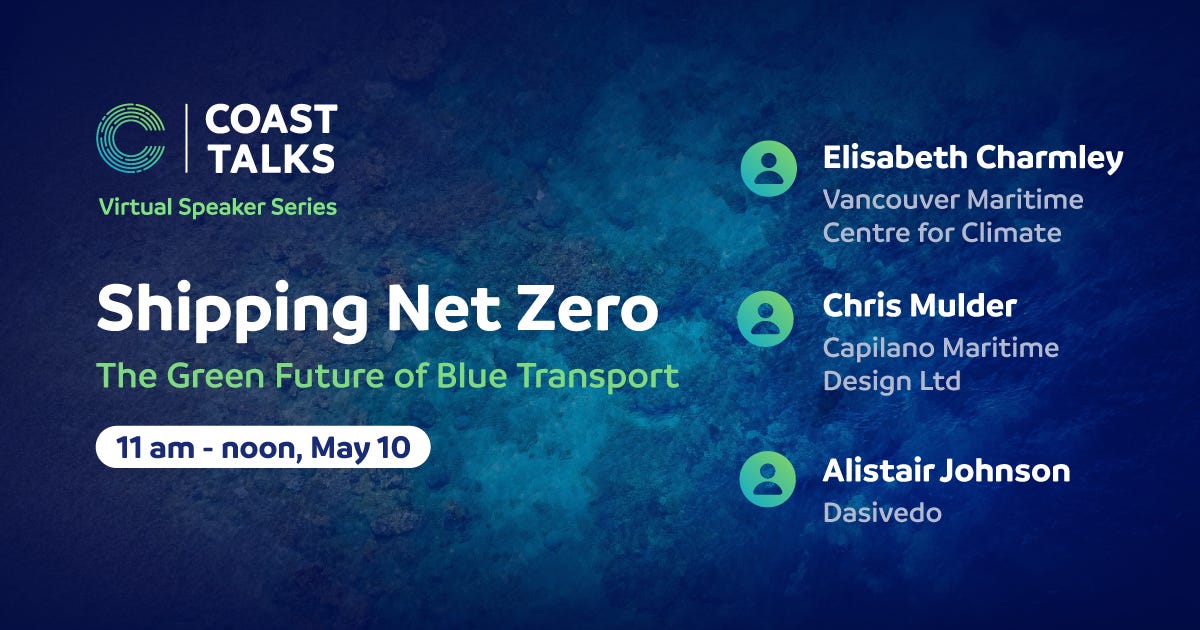 COAST TALKS

Virtual Speaker Series

Shipping Net Zero

The Green Future of Blue Transport

11 am - noon, May 10

Elisabeth Charmley
Vancouver Maritime Centre for Climate

Chris Mulder
Capilano Maritime Design Ltd

Alistair Johnson
Dasivedo